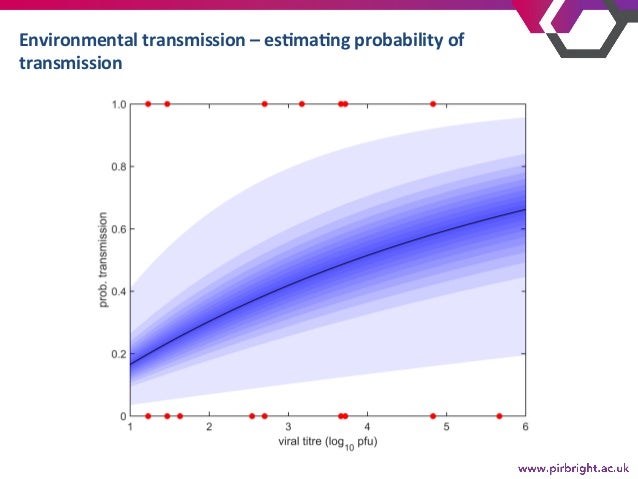 Environmental transmission – estimating probability of transmission

1.0
0.8
0.6
0.4
0.2
0
prob. transmission

1
2
3
4
5
6
viral titre ($\log_{10}$ pfu)

www.pirbright.ac.uk